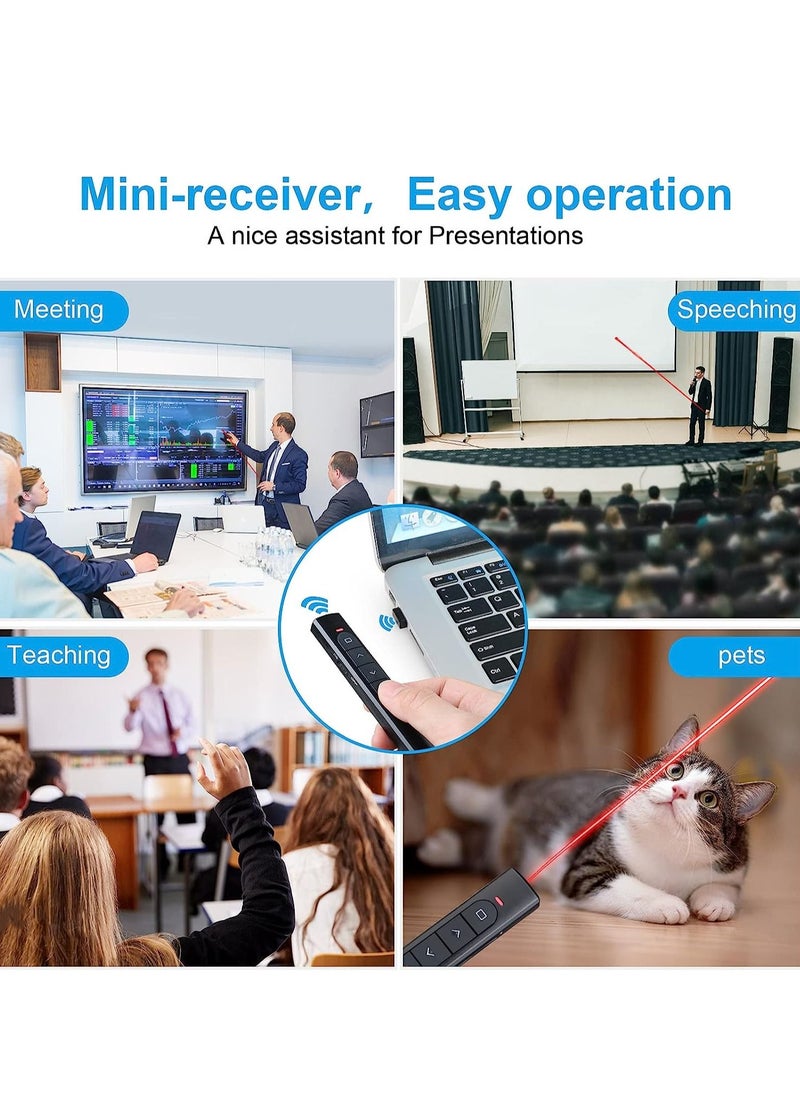 Mini-receiver, Easy operation
A nice assistant for Presentations

Meeting

Speeching

Teaching

pets